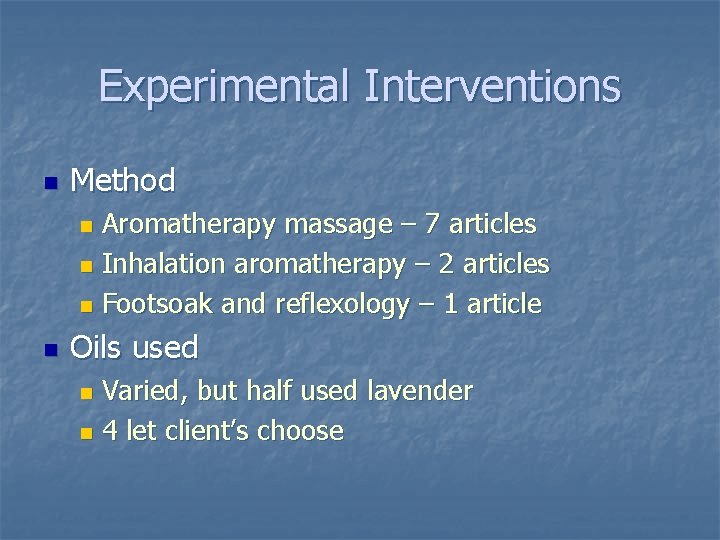 Experimental Interventions

- Method
  - Aromatherapy massage – 7 articles
  - Inhalation aromatherapy – 2 articles
  - Footsoak and reflexology – 1 article
- Oils used
  - Varied, but half used lavender
  - 4 let client's choose